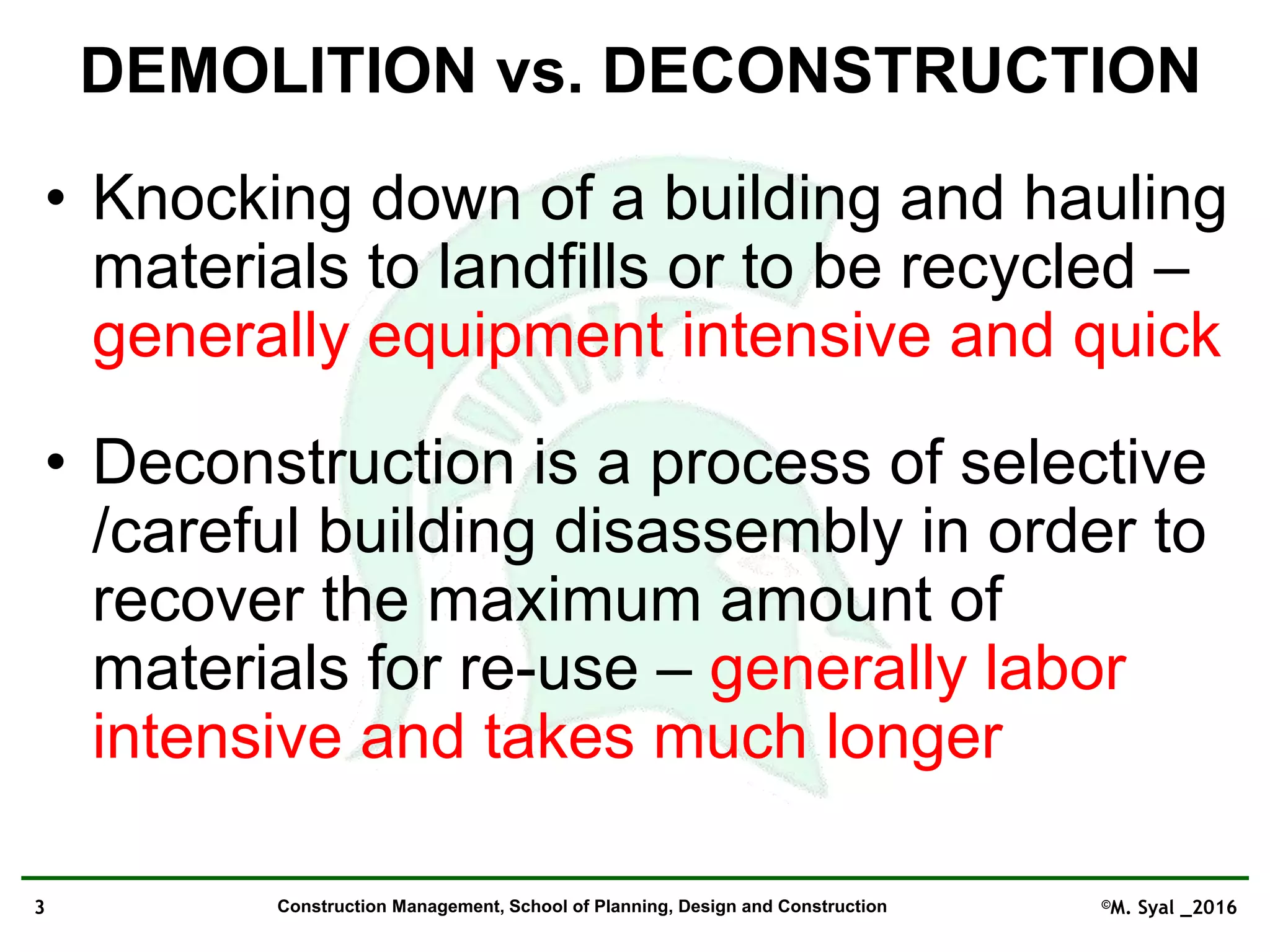 DEMOLITION vs. DECONSTRUCTION

• Knocking down of a building and hauling materials to landfills or to be recycled – generally equipment intensive and quick

• Deconstruction is a process of selective /careful building disassembly in order to recover the maximum amount of materials for re-use – generally labor intensive and takes much longer

3 Construction Management, School of Planning, Design and Construction ©M. Syal _2016